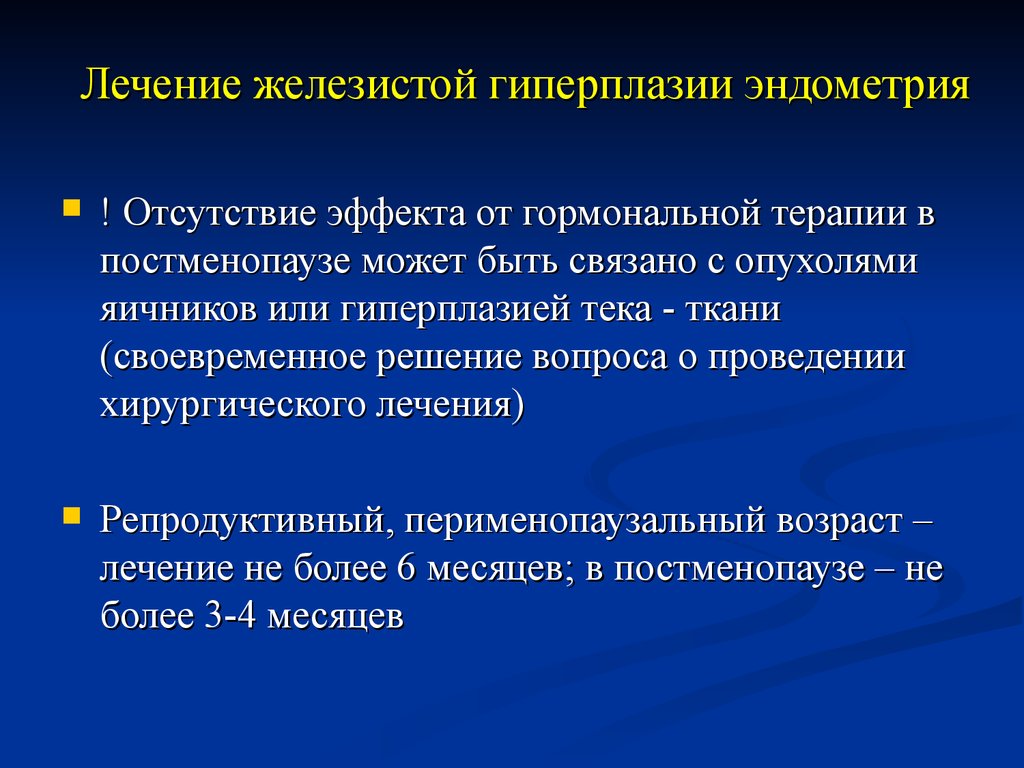 Лечение железистой гиперплазии эндометрия

! Отсутствие эффекта от гормональной терапии в постменопаузе может быть связано с опухолями яичников или гиперплазией тека - ткани (своевременное решение вопроса о проведении хирургического лечения)

Репродуктивный, перименопаузальный возраст – лечение не более 6 месяцев; в постменопаузе – не более 3-4 месяцев